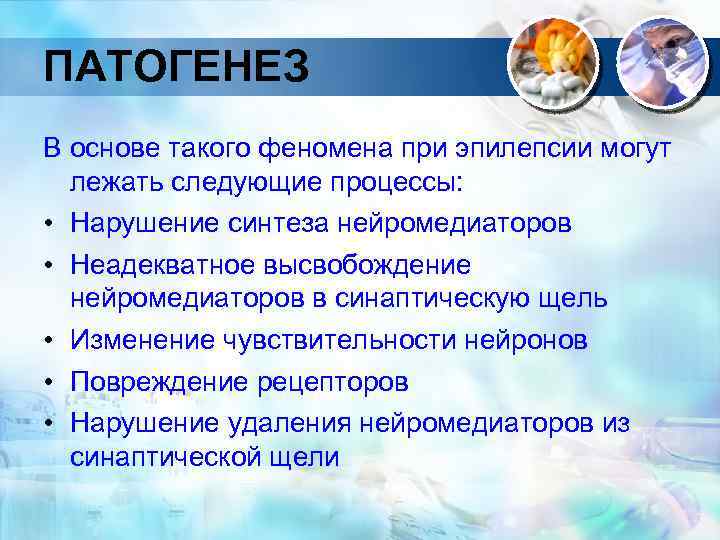 ПАТОГЕНЕЗ

В основе такого феномена при эпилепсии могут лежать следующие процессы:

• Нарушение синтеза нейромедиаторов
• Неадекватное высвобождение нейромедиаторов в синаптическую щель
• Изменение чувствительности нейронов
• Повреждение рецепторов
• Нарушение удаления нейромедиаторов из синаптической щели